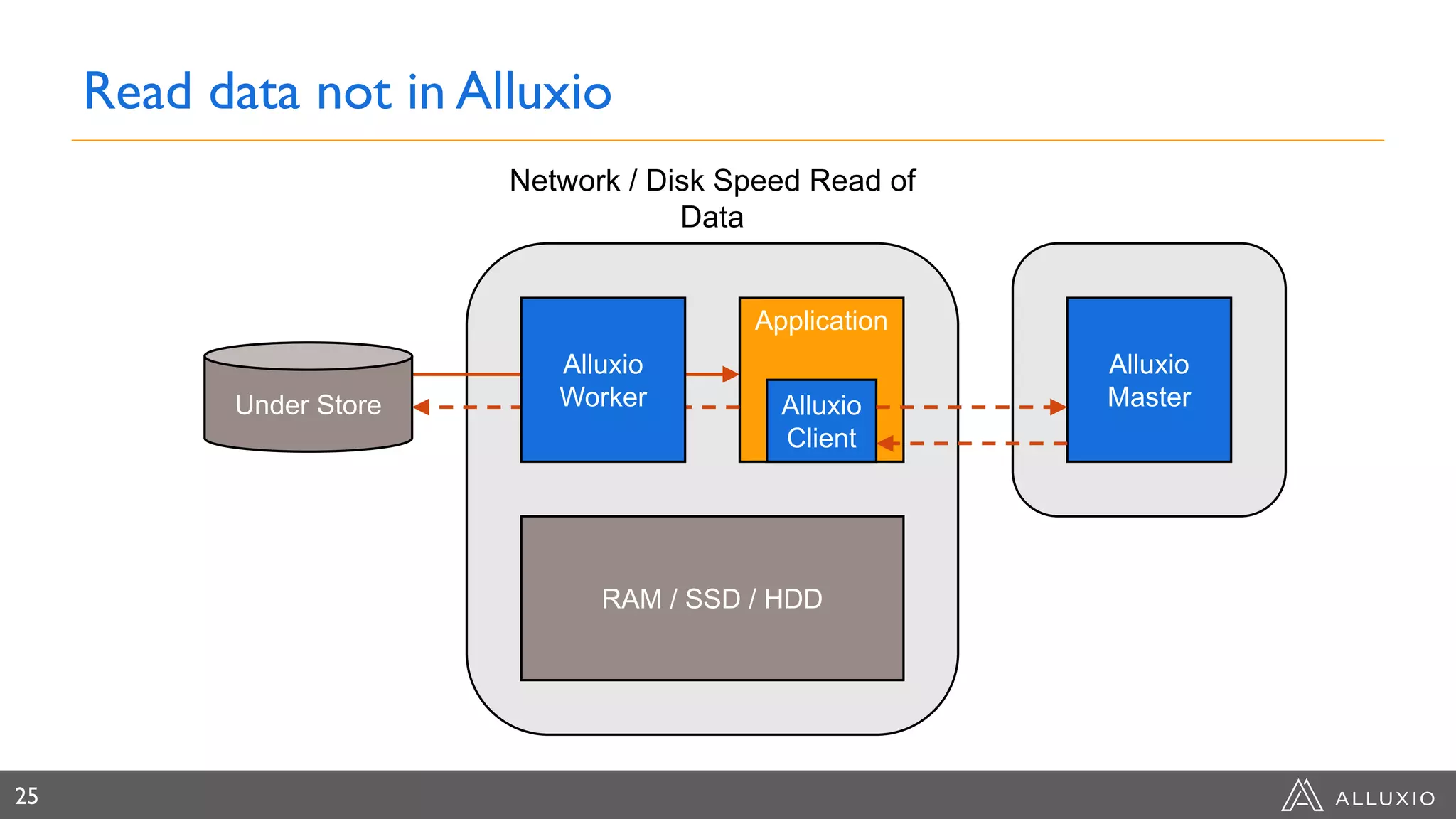 Read data not in Alluxio

Network / Disk Speed Read of Data

Under Store

Alluxio Worker

Application

Alluxio Client

Alluxio Master

RAM / SSD / HDD

25

ALLUXIO